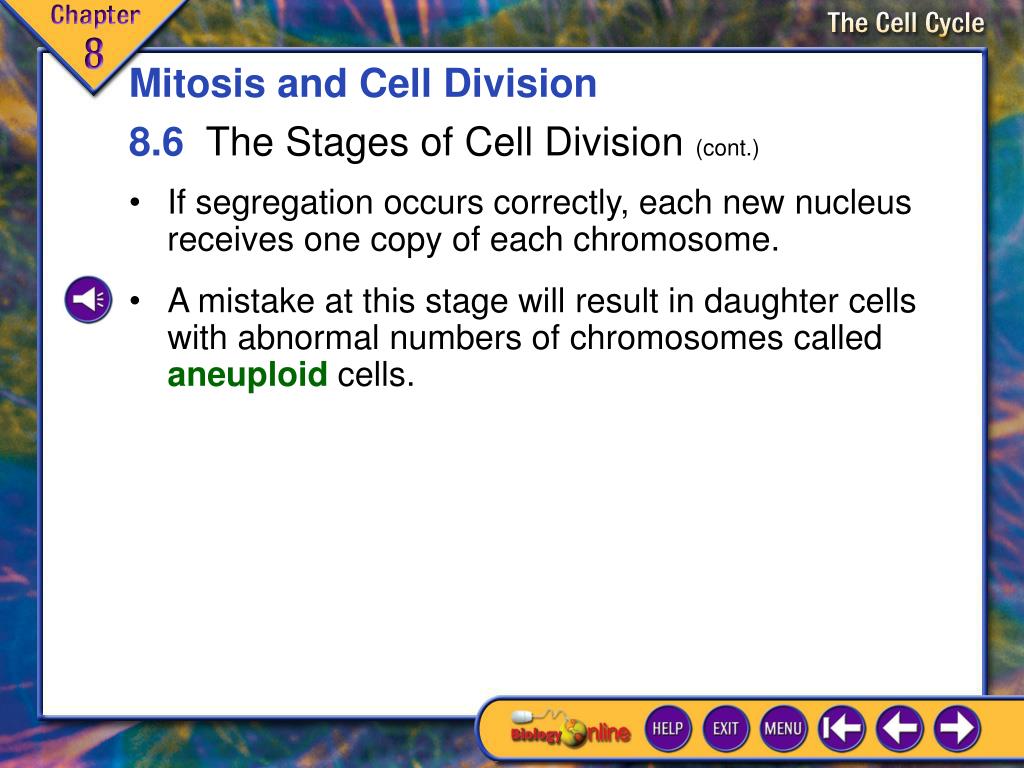 Chapter 8

The Cell Cycle

Mitosis and Cell Division

8.6 The Stages of Cell Division (cont.)

• If segregation occurs correctly, each new nucleus receives one copy of each chromosome.

• A mistake at this stage will result in daughter cells with abnormal numbers of chromosomes called aneuploid cells.

Biology Online

HELP

EXIT

MENU